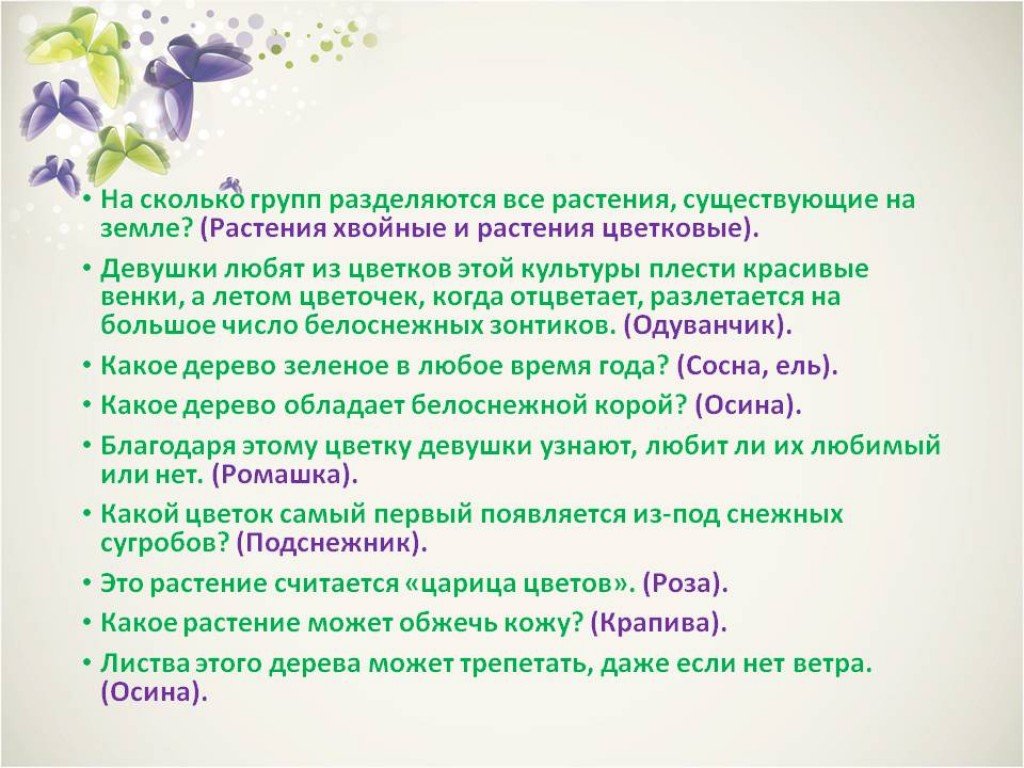 • На сколько групп разделяются все растения, существующие на земле? (Растения хвойные и растения цветковые).

• Девушки любят из цветков этой культуры плести красивые венки, а летом цветочек, когда отцветает, разлетается на большое число белоснежных зонтиков. (Одуванчик).

• Какое дерево зеленое в любое время года? (Сосна, ель).

• Какое дерево обладает белоснежной корой? (Осина).

• Благодаря этому цветку девушки узнают, любит ли их любимый или нет. (Ромашка).

• Какой цветок самый первый появляется из-под снежных сугробов? (Подснежник).

• Это растение считается «царица цветов». (Роза).

• Какое растение может обжечь кожу? (Крапива).

• Листва этого дерева может трепетать, даже если нет ветра. (Осина).